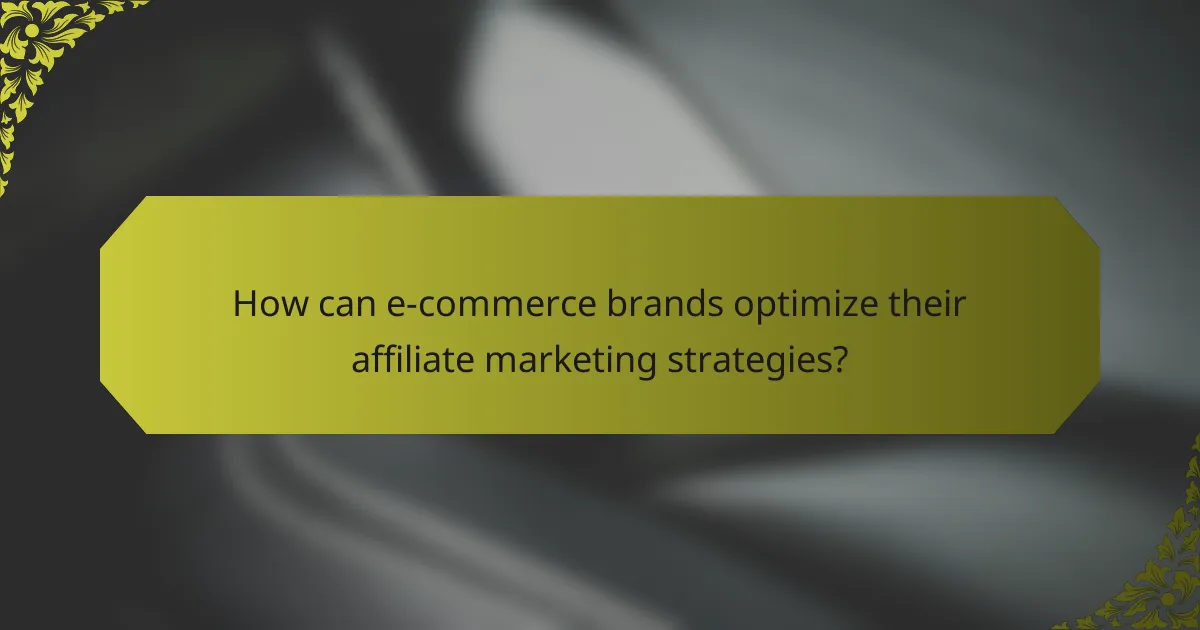 How can e-commerce brands optimize their affiliate marketing strategies?